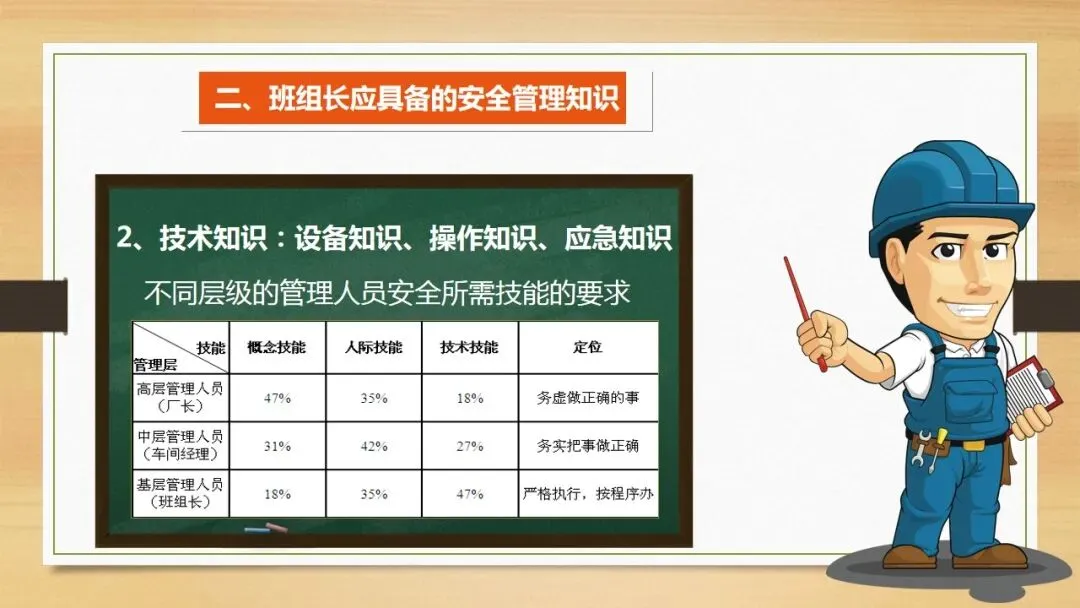 二、班组长应具备的安全管理知识

2、技术知识：设备知识、操作知识、应急知识

不同层级的管理人员安全所需技能的要求

| 技能 管理层 | 概念技能 | 人际技能 | 技术技能 | 定位 |
|---|---|---|---|---|
| 高层管理人员（厂长） | 47% | 35% | 18% | 务虚做正确的事 |
| 中层管理人员（车间经理） | 31% | 42% | 27% | 务实把事做正确 |
| 基层管理人员（班组长） | 18% | 35% | 47% | 严格执行，按程序办 |